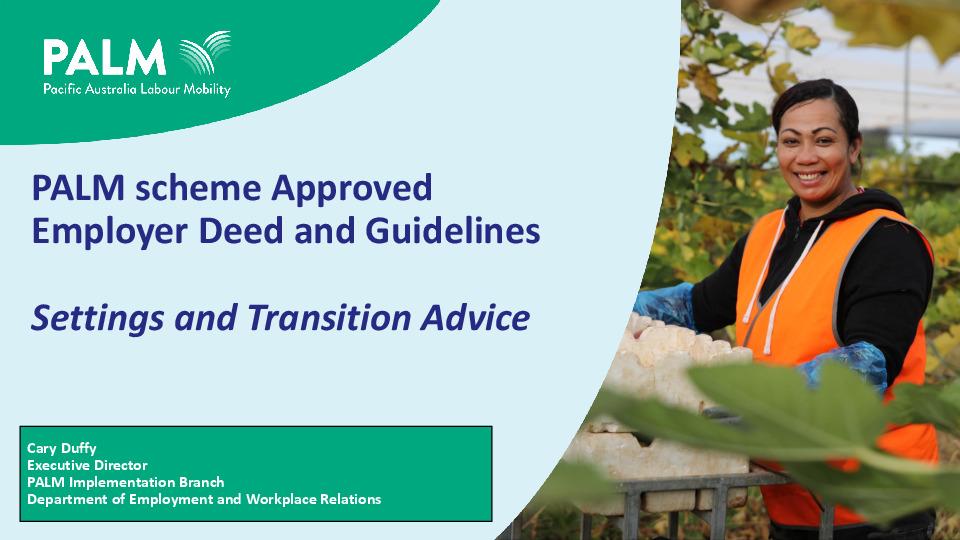 PALM
Pacific Australia Labour Mobility

PALM scheme Approved Employer Deed and Guidelines

Settings and Transition Advice

Cary Duffy
Executive Director
PALM Implementation Branch
Department of Employment and Workplace Relations